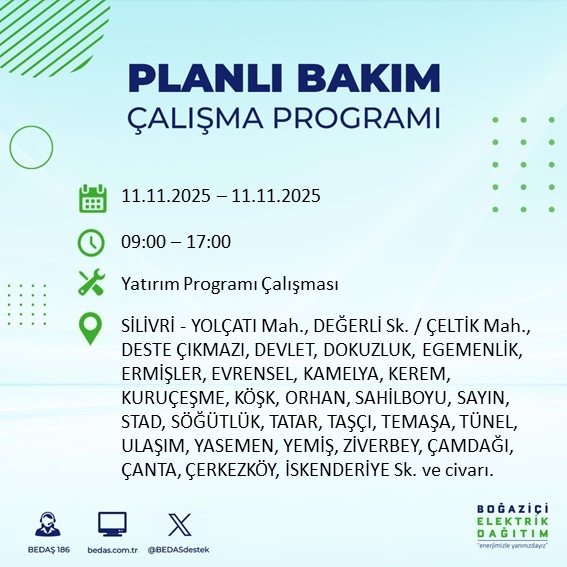 PLANLI BAKIM
ÇALIŞMA PROGRAMI

11.11.2025 – 11.11.2025

09:00 – 17:00

Yatırım Programı Çalışması

SİLİVRİ - YOLÇATI Mah., DEĞERLİ Sk. / ÇELTİK Mah., DESTE ÇIKMAZI, DEVLET, DOKUZLUK, EGEMENLİK, ERMİŞLER, EVRENSEL, KAMELYA, KEREM, KURUÇEŞME, KÖŞK, ORHAN, SAHİLBOYU, SAYIN, STAD, SÖĞÜTLÜK, TATAR, TAŞÇI, TEMAŞA, TÜNEL, ULAŞIM, YASEMEN, YEMİŞ, ZİVERBEY, ÇAMDAĞI, ÇANTA, ÇERKEZKÖY, İSKENDERİYE Sk. ve civarı.

BEDAŞ 186
bedas.com.tr
@BEDASdestek

BOĞAZİÇİ
ELEKTRİK
DAĞITIM
"enerjimizle yanınızdayız"